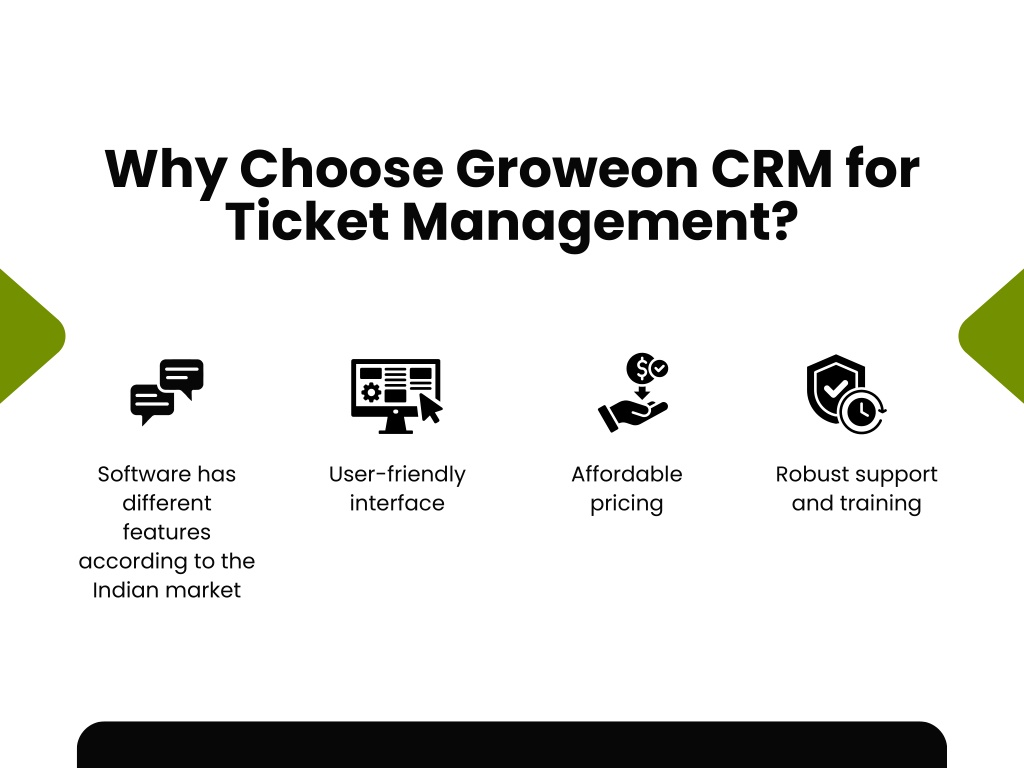 Why Choose Groweon CRM for Ticket Management?

Software has different features according to the Indian market

User-friendly interface

Affordable pricing

Robust support and training